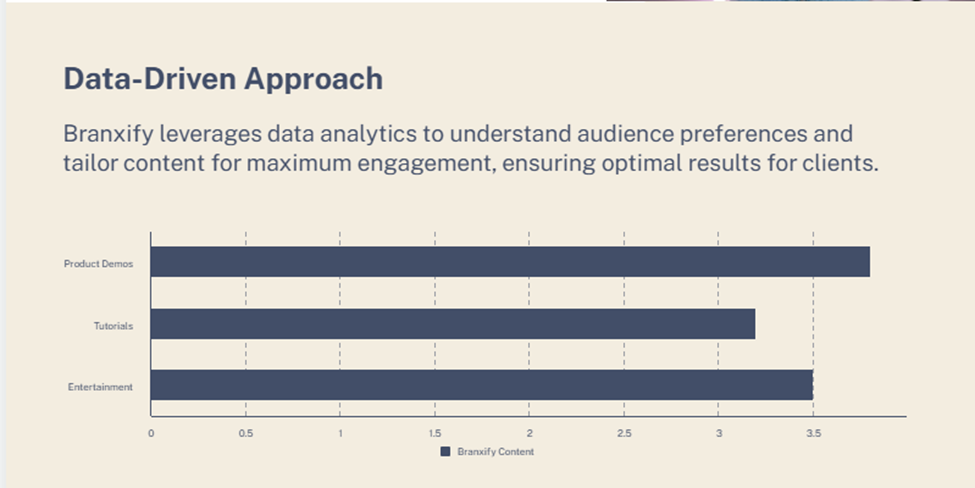 Data-Driven Approach

Branxify leverages data analytics to understand audience preferences and tailor content for maximum engagement, ensuring optimal results for clients.

Product Demos
Tutorials
Entertainment

0 0.5 1 1.5 2 2.5 3 3.5

Branxify Content